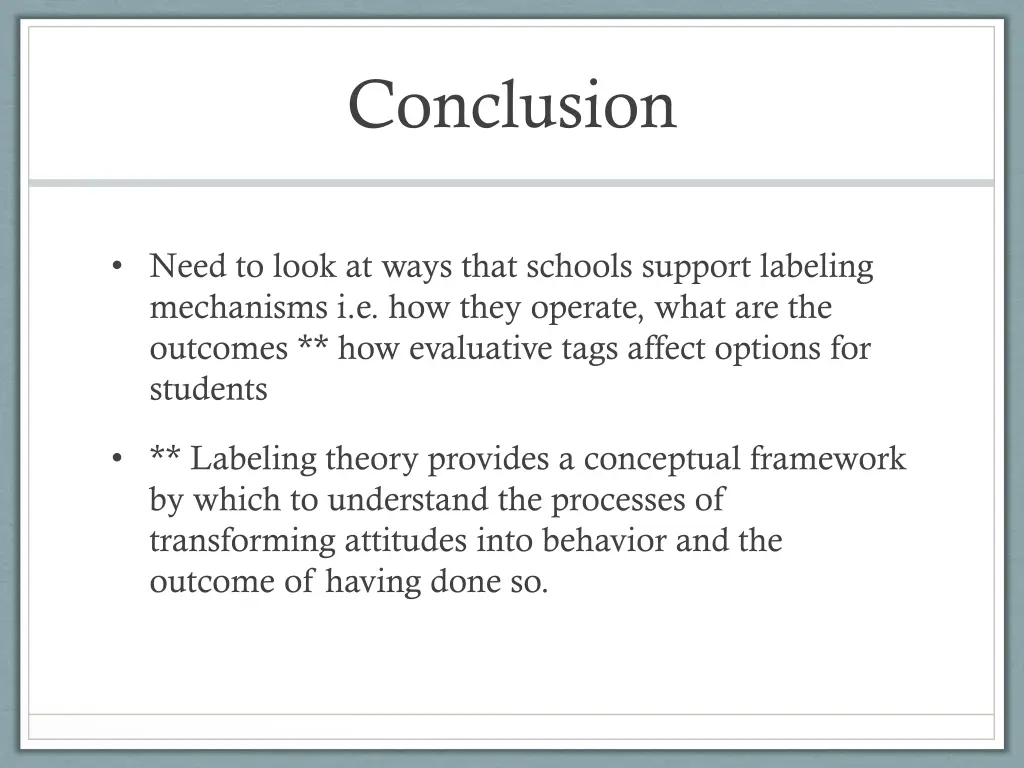 Conclusion

• Need to look at ways that schools support labeling mechanisms i.e. how they operate, what are the outcomes ** how evaluative tags affect options for students

• ** Labeling theory provides a conceptual framework by which to understand the processes of transforming attitudes into behavior and the outcome of having done so.